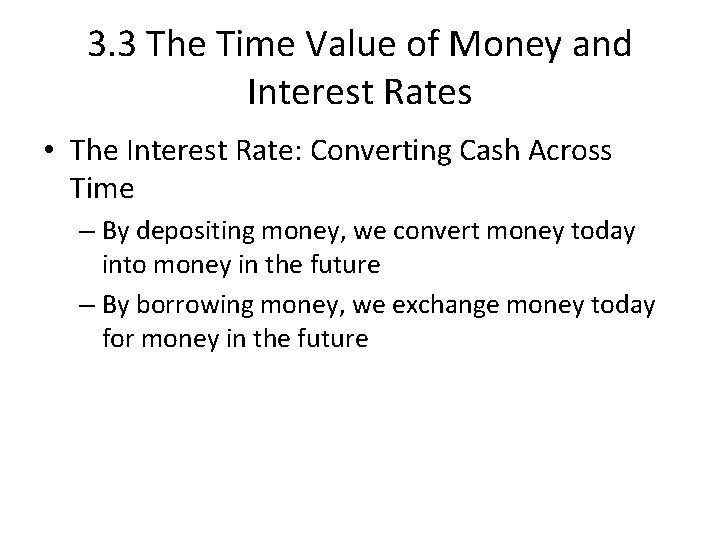 3.3 The Time Value of Money and Interest Rates

• The Interest Rate: Converting Cash Across Time

– By depositing money, we convert money today into money in the future

– By borrowing money, we exchange money today for money in the future